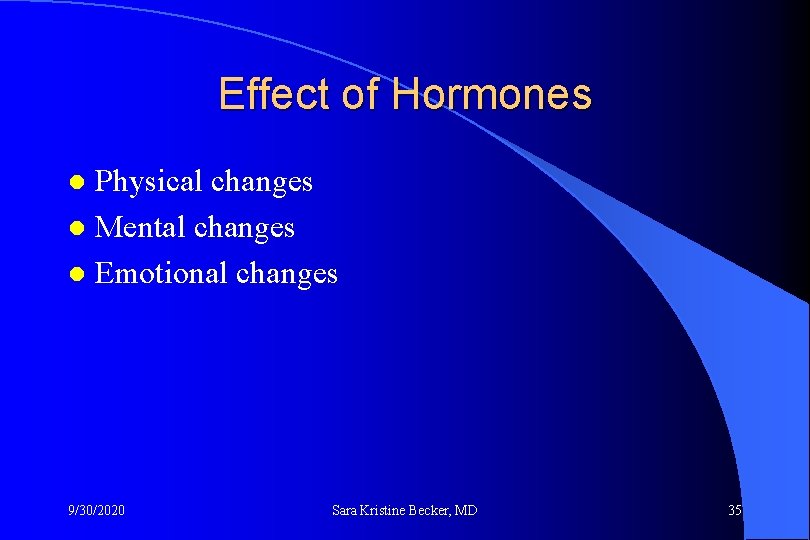 Effect of Hormones

- Physical changes
- Mental changes
- Emotional changes

9/30/2020

Sara Kristine Becker, MD

35